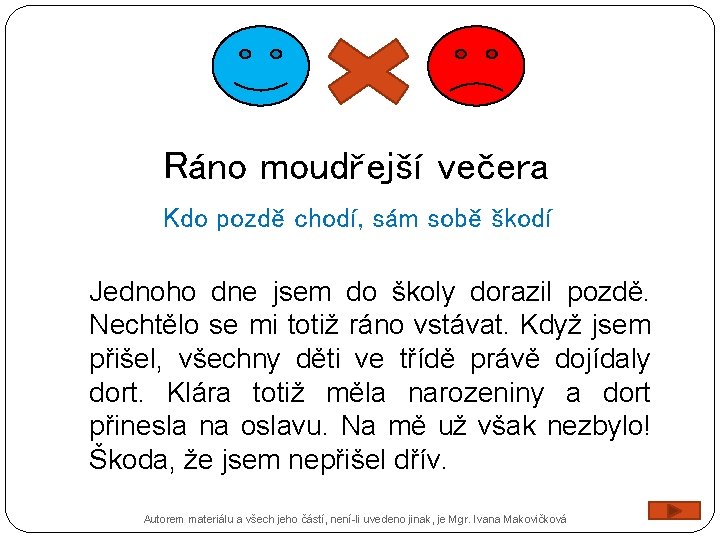 Ráno moudřejší večera

Kdo pozdě chodí, sám sobě škodí

Jednoho dne jsem do školy dorazil pozdě. Nechtělo se mi totiž ráno vstávat. Když jsem přišel, všechny děti ve třídě právě dojídaly dort. Klára totiž měla narozeniny a dort přinesla na oslavu. Na mě už však nezbylo! Škoda, že jsem nepřišel dřív.

Autorem materiálu a všech jeho částí, není-li uvedeno jinak, je Mgr. Ivana Makovičková